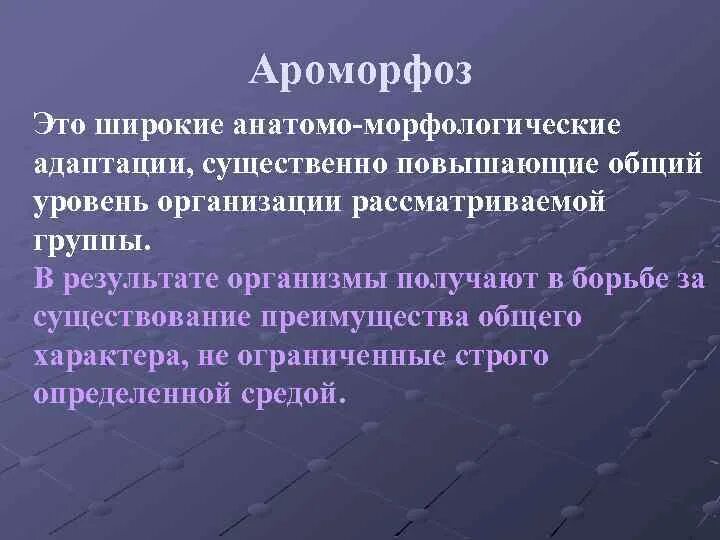 Ароморфоз

Это широкие анатомо-морфологические адаптации, существенно повышающие общий уровень организации рассматриваемой группы.

В результате организмы получают в борьбе за существование преимущества общего характера, не ограниченные строго определенной средой.